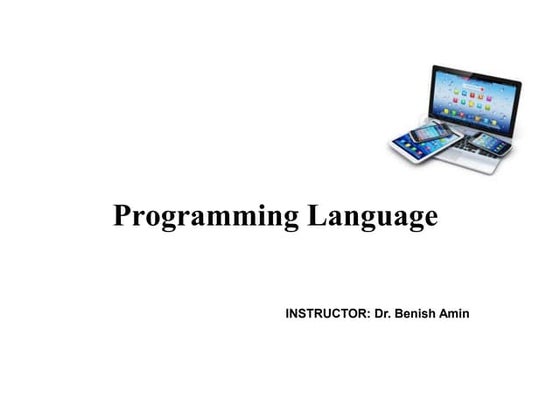 Programming Language

INSTRUCTOR: Dr. Benish Amin